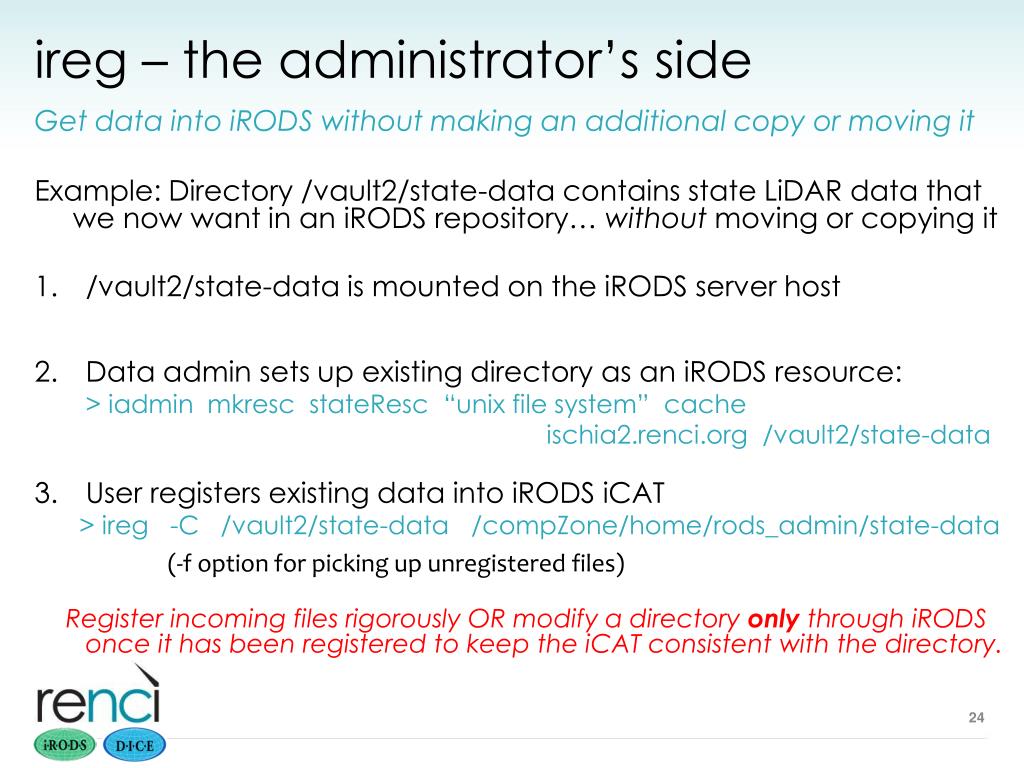 ireg – the administrator's side

Get data into iRODS without making an additional copy or moving it

Example: Directory /vault2/state-data contains state LiDAR data that we now want in an iRODS repository… without moving or copying it

1. /vault2/state-data is mounted on the iRODS server host

2. Data admin sets up existing directory as an iRODS resource:
> iadmin mkresc stateResc "unix file system" cache
ischia2.renci.org /vault2/state-data

3. User registers existing data into iRODS iCAT
> ireg -C /vault2/state-data /compZone/home/rods_admin/state-data
(-f option for picking up unregistered files)

Register incoming files rigorously OR modify a directory only through iRODS once it has been registered to keep the iCAT consistent with the directory.

renci

iRODS D·I·C·E

24